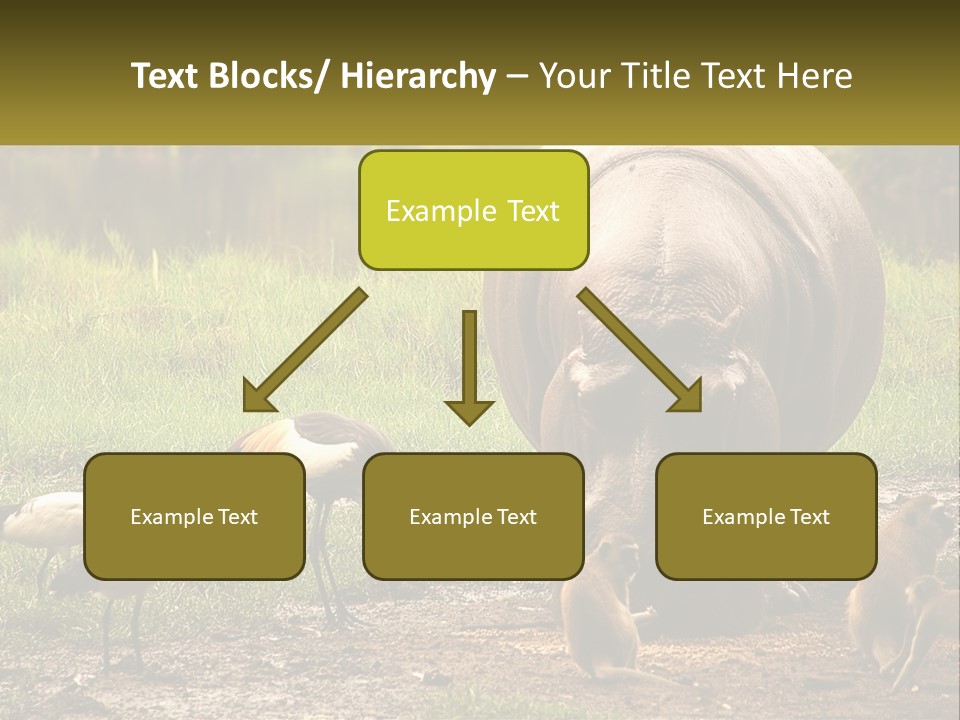 Text Blocks/ Hierarchy – Your Title Text Here

Example Text

Example Text

Example Text

Example Text